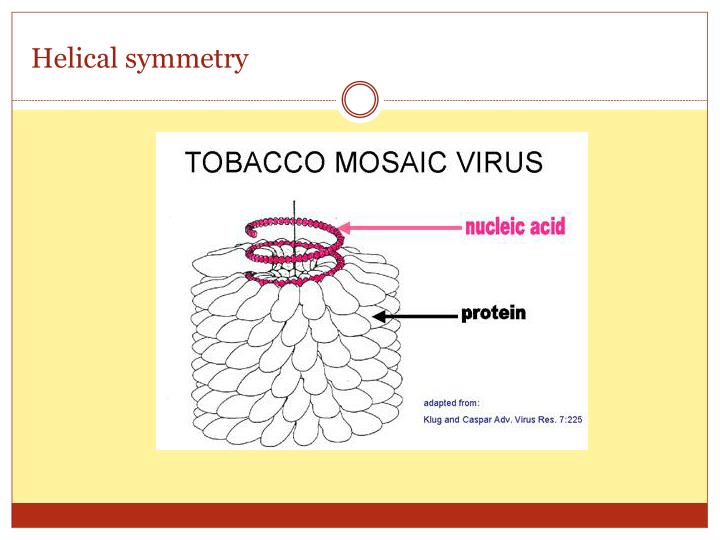 Helical symmetry

TOBACCO MOSAIC VIRUS

nucleic acid

protein

adapted from:
Klug and Caspar Adv. Virus Res. 7:225